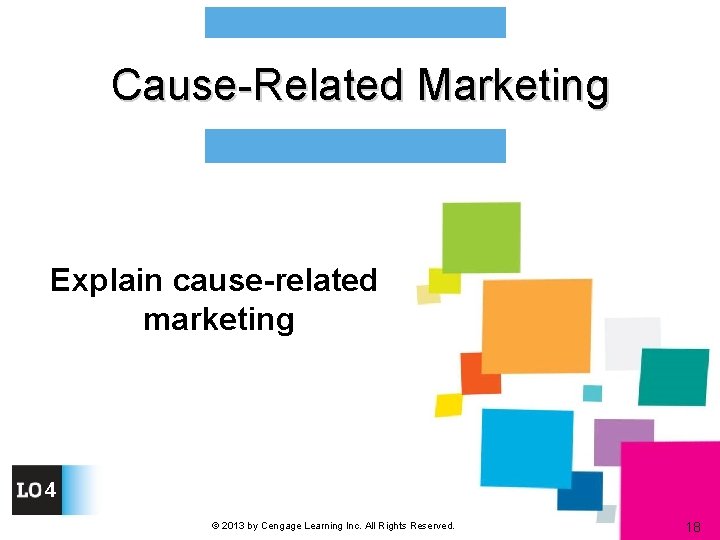 Cause-Related Marketing

Explain cause-related marketing

LO4

© 2013 by Cengage Learning Inc. All Rights Reserved.

18